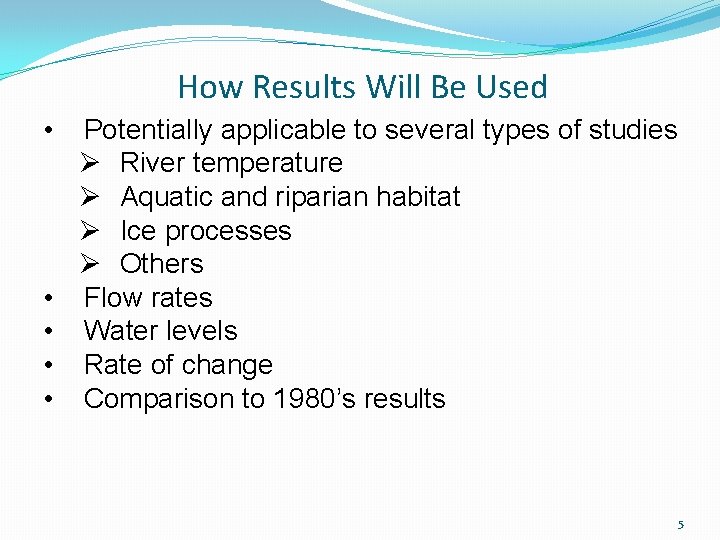 How Results Will Be Used

• Potentially applicable to several types of studies
➢ River temperature
➢ Aquatic and riparian habitat
➢ Ice processes
➢ Others
• Flow rates
• Water levels
• Rate of change
• Comparison to 1980's results

5